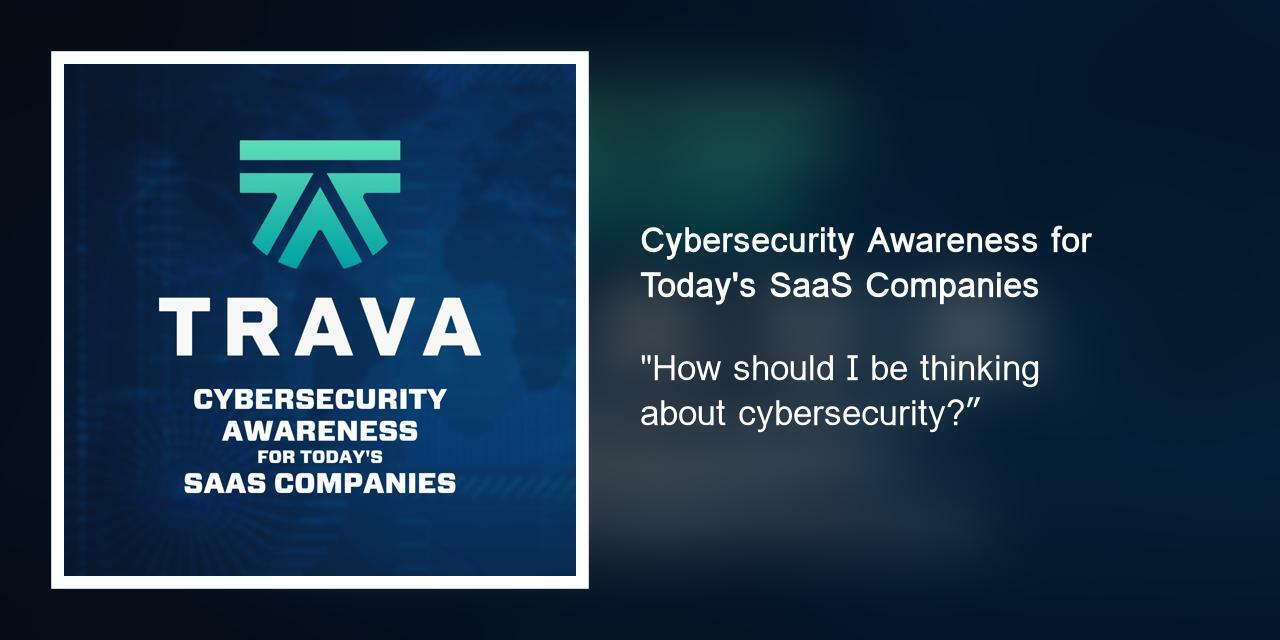 TRAVA

CYBERSECURITY AWARENESS FOR TODAY'S SAAS COMPANIES

Cybersecurity Awareness for Today's SaaS Companies

"How should I be thinking about cybersecurity?”